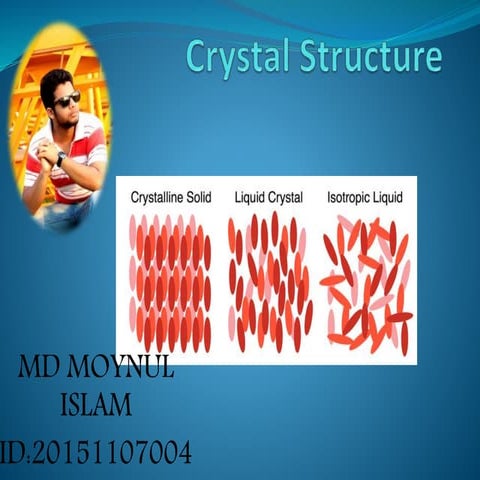 Crystal Structure

Crystalline Solid

Liquid Crystal

Isotropic Liquid

MD MOYNUL ISLAM

ID:20151107004